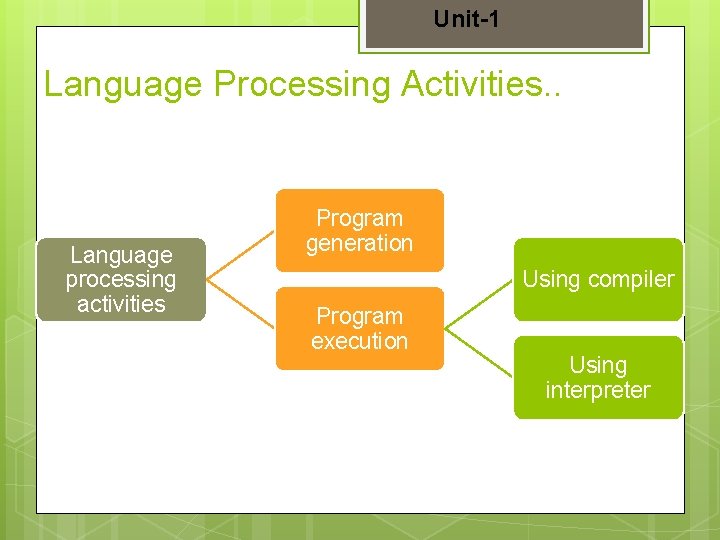 Unit-1

Language Processing Activities..

Language processing activities

Program generation

Program execution

Using compiler

Using interpreter